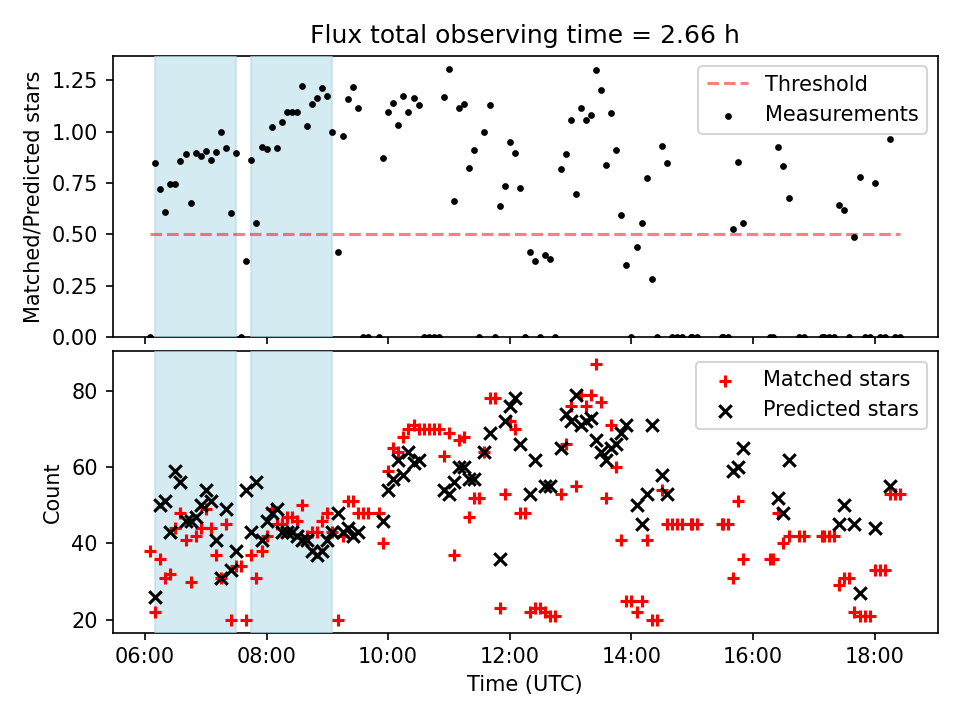 Flux total observing time = 2.66 h

Matched/Predicted stars

1.25
1.00
0.75
0.50
0.25
0.00

Threshold
Measurements

Count

80
60
40
20

Matched stars
Predicted stars

06:00 08:00 10:00 12:00 14:00 16:00 18:00

Time (UTC)